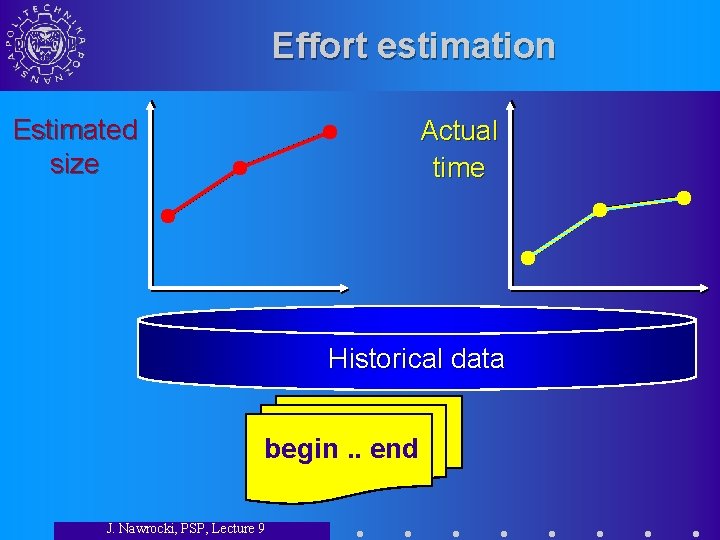 POLITECHNIKA POZNAŃSKA

Effort estimation

Estimated size

Actual time

Historical data

begin .. end

J. Nawrocki, PSP, Lecture 9